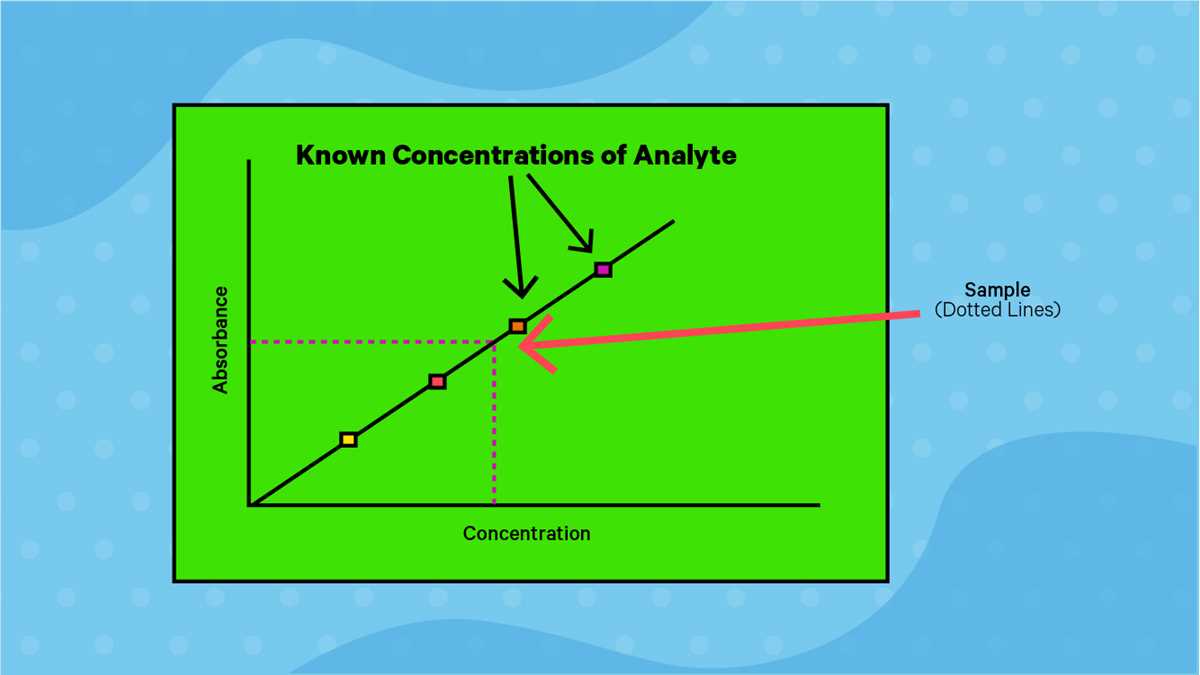 Known Concentrations of Analyte

Absorbance

Concentration

Sample
(Dotted Lines)